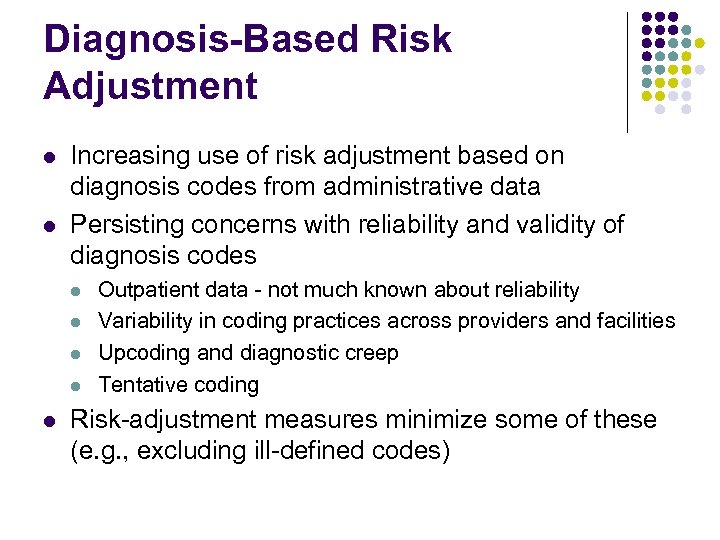 Diagnosis-Based Risk Adjustment

- Increasing use of risk adjustment based on diagnosis codes from administrative data
- Persisting concerns with reliability and validity of diagnosis codes
  - Outpatient data - not much known about reliability
  - Variability in coding practices across providers and facilities
  - Upcoding and diagnostic creep
  - Tentative coding
- Risk-adjustment measures minimize some of these (e.g., excluding ill-defined codes)